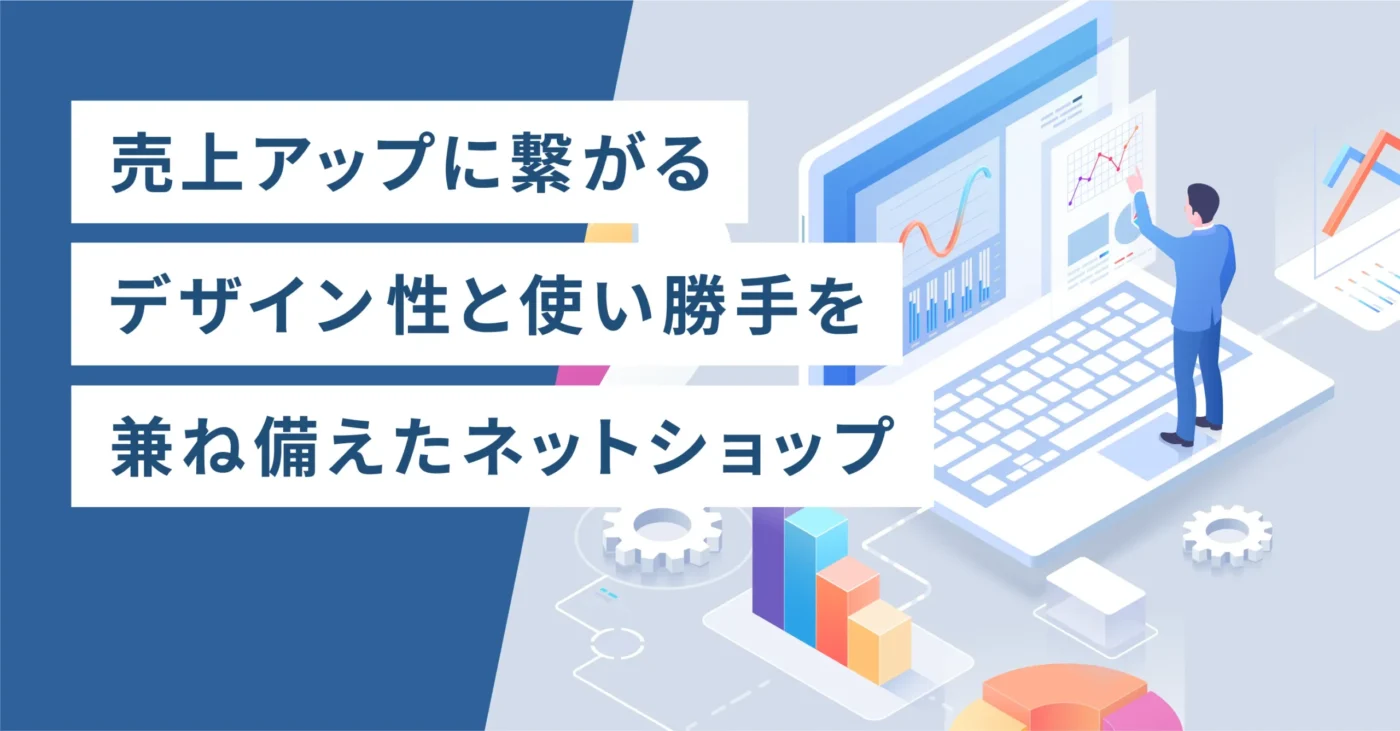 売上アップに繋がる
デザイン性と使い勝手を
兼ね備えたネットショップ